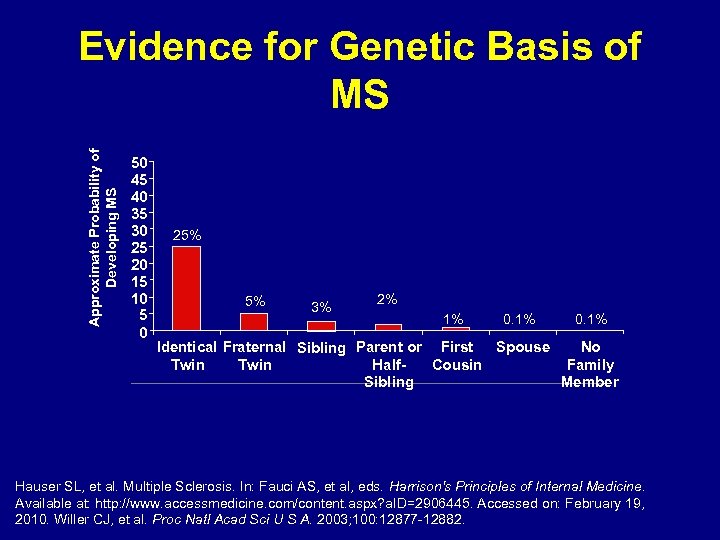 Evidence for Genetic Basis of MS

Approximate Probability of Developing MS

50
45
40
35
30
25
20
15
10
5
0

25%
5%
3%
2%
1%
0.1%
0.1%

Identical Twin
Fraternal Twin
Sibling
Parent or Half-Sibling
First Cousin
Spouse
No Family Member

Hauser SL, et al. Multiple Sclerosis. In: Fauci AS, et al, eds. Harrison's Principles of Internal Medicine. Available at: http://www.accessmedicine.com/content.aspx?aID=2906445. Accessed on: February 19, 2010. Willer CJ, et al. Proc Natl Acad Sci U S A. 2003;100:12877-12882.